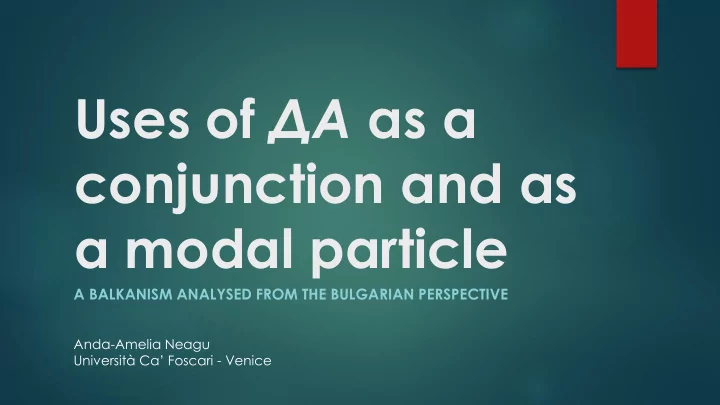 Uses of ДА as a conjunction and as a modal particle

A BALKANISM ANALYSED FROM THE BULGARIAN PERSPECTIVE

Anda-Amelia Neagu
Università Ca' Foscari - Venice